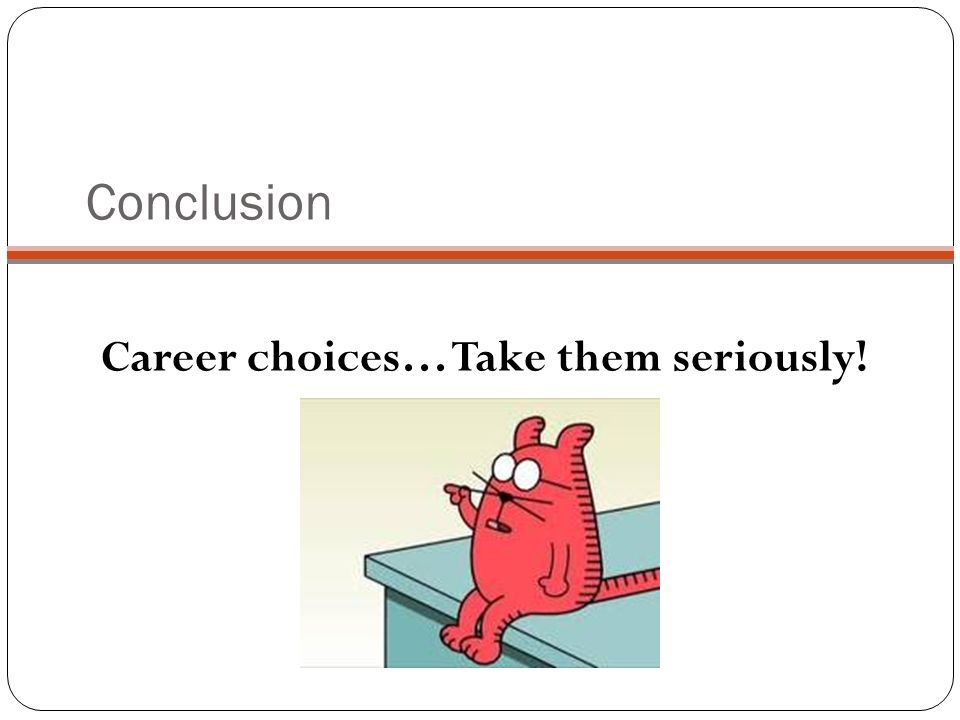 Conclusion

Career choices…Take them seriously!